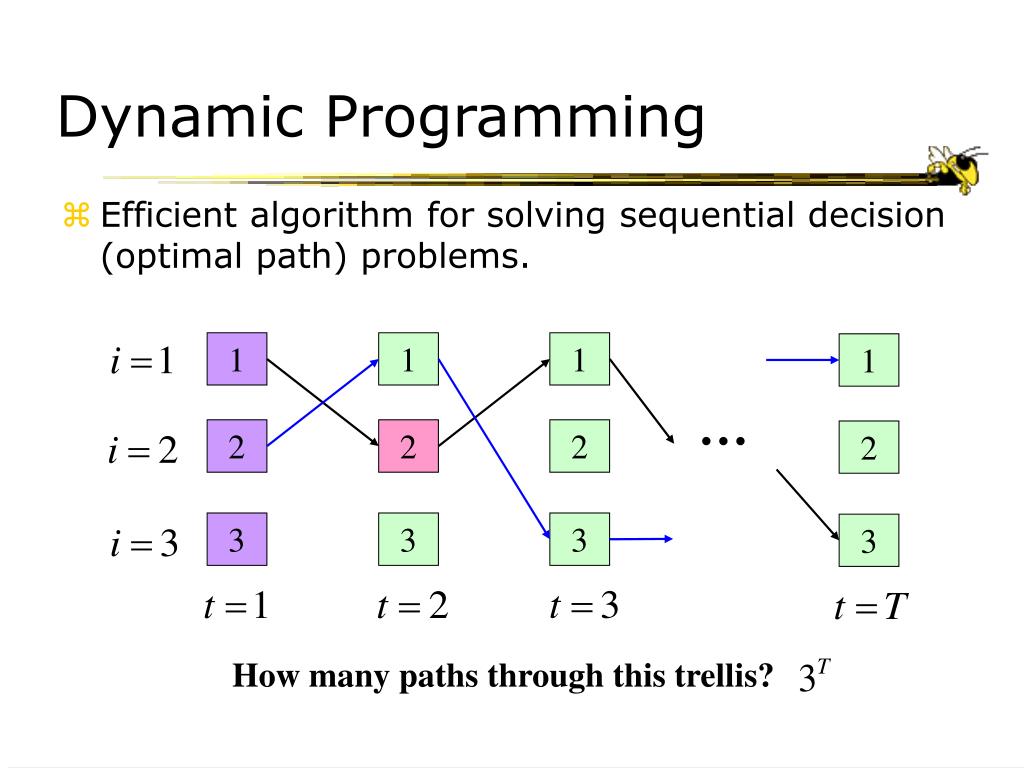 Dynamic Programming

⌘ Efficient algorithm for solving sequential decision (optimal path) problems.

$i=1$ 1 1 1 1

$i=2$ 2 2 2 ... 2

$i=3$ 3 3 3 3

$t=1$ $t=2$ $t=3$ $t=T$

How many paths through this trellis? $3^T$